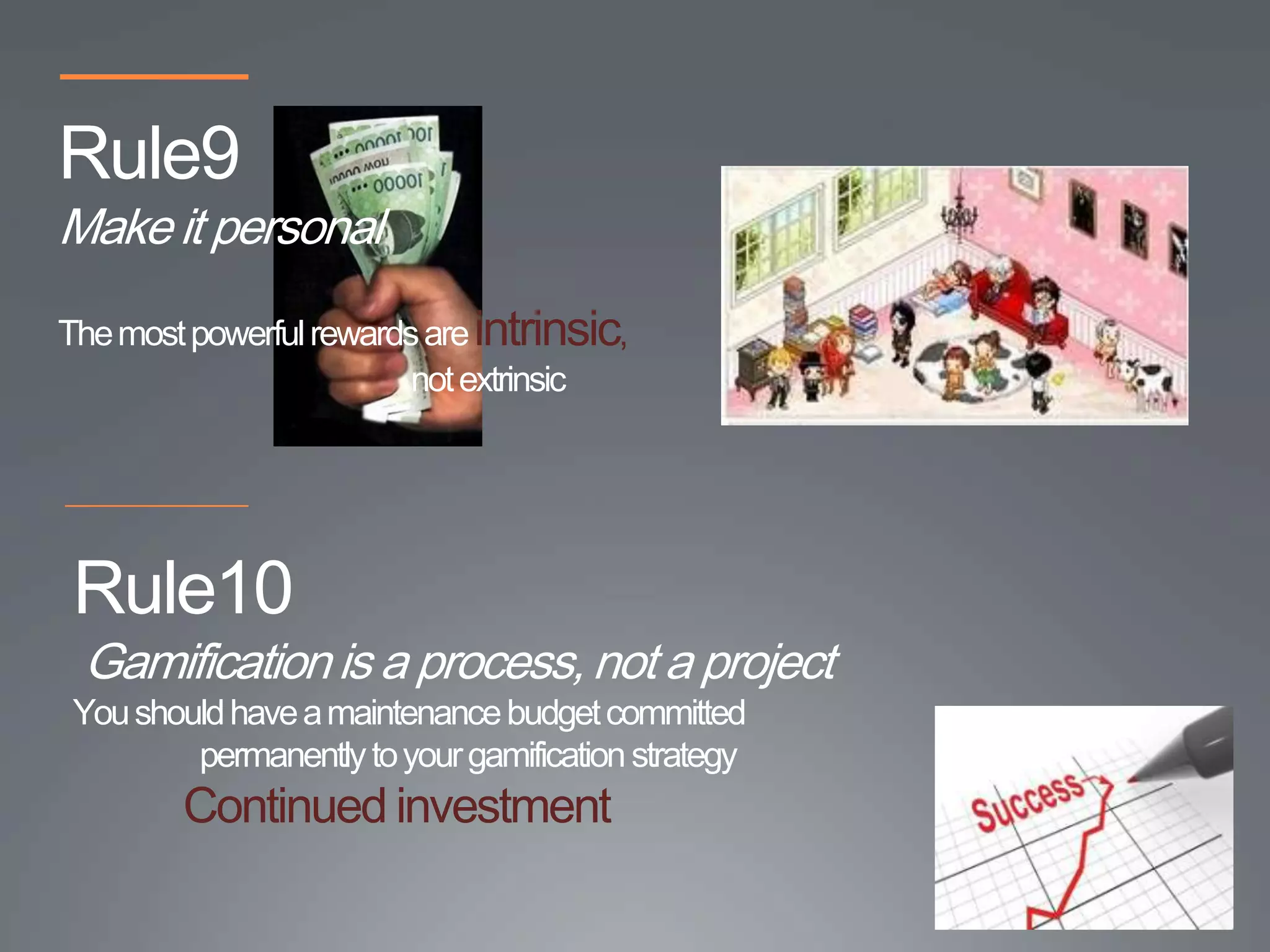 Rule9

Make it personal

The most powerful rewards are intrinsic, not extrinsic

Rule10

Gamification is a process, not a project

You should have a maintenance budget committed permanently to your gamification strategy

Continued investment

Success